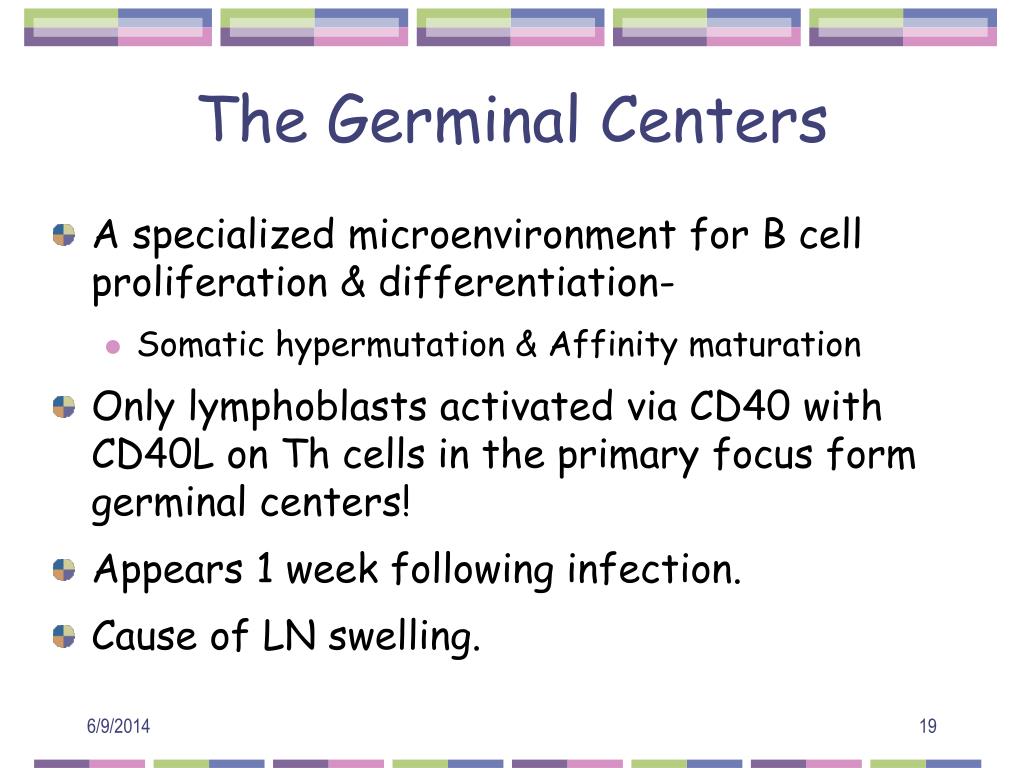 The Germinal Centers

A specialized microenvironment for B cell proliferation & differentiation-

Somatic hypermutation & Affinity maturation

Only lymphoblasts activated via CD40 with CD40L on Th cells in the primary focus form germinal centers!

Appears 1 week following infection.

Cause of LN swelling.

6/9/2014

19